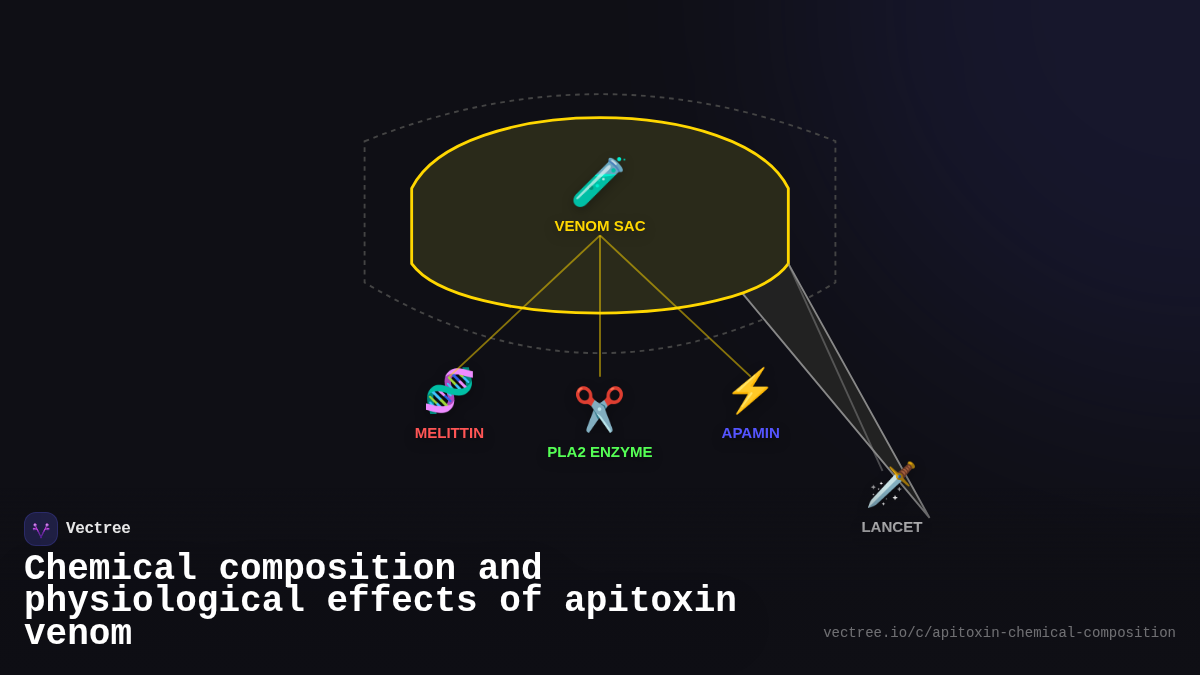 VENOM SAC

MELITTIN

PLA2 ENZYME

APAMIN

LANCET

Vectree

Chemical composition and physiological effects of apitoxin venom

vectree.io/c/apitoxin-chemical-composition